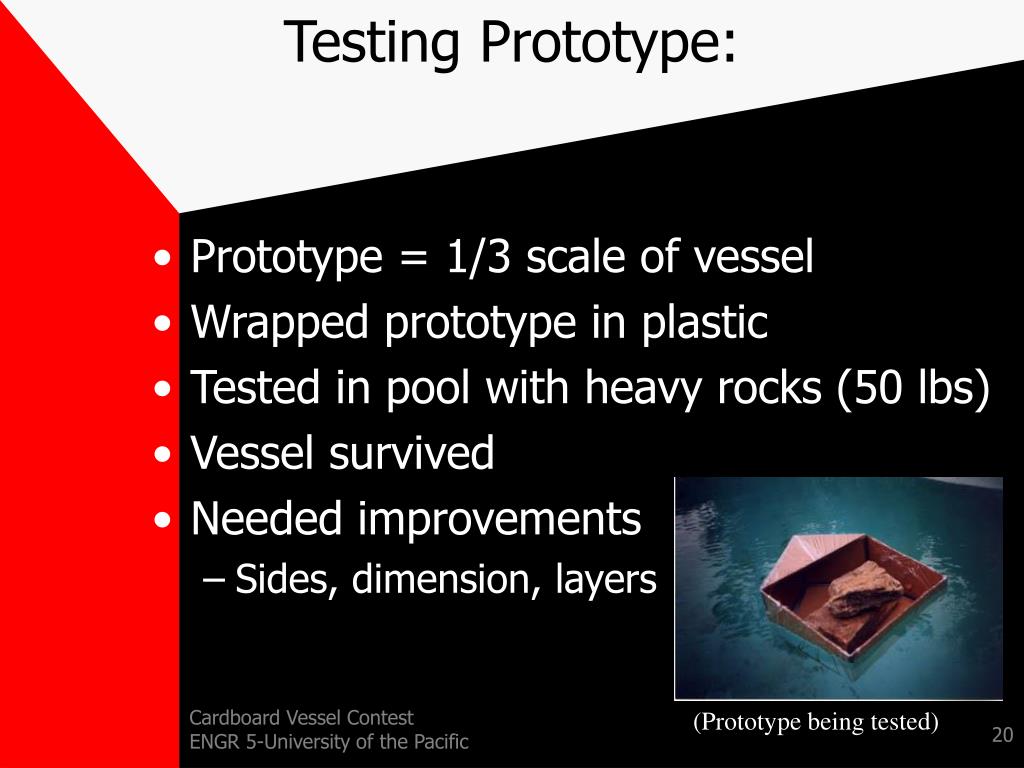 Testing Prototype:

• Prototype = 1/3 scale of vessel
• Wrapped prototype in plastic
• Tested in pool with heavy rocks (50 lbs)
• Vessel survived
• Needed improvements
– Sides, dimension, layers

(Prototype being tested)

Cardboard Vessel Contest
ENGR 5-University of the Pacific

20